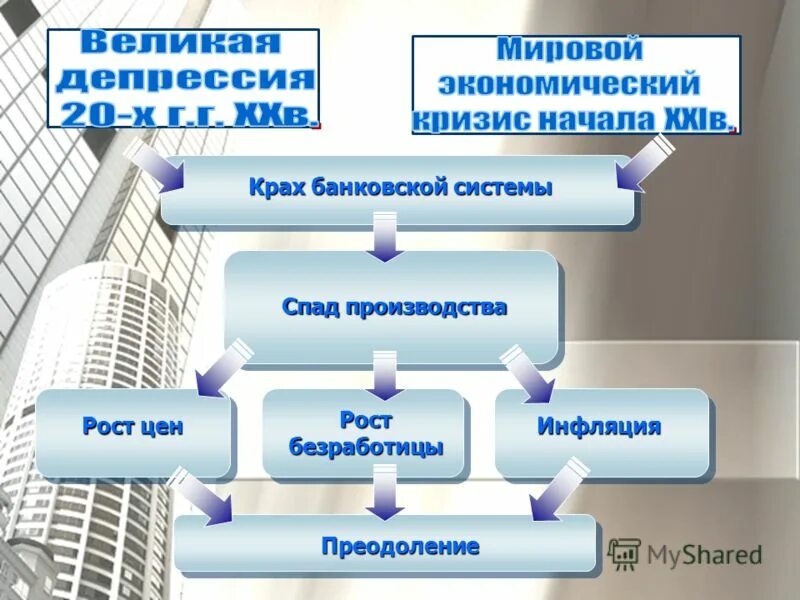 Великая депрессия 20-х г.г. XXв.

Мировой экономический кризис начала XXIв.

Крах банковской системы

Спад производства

Рост цен

Рост безработицы

Инфляция

Преодоление

MyShared